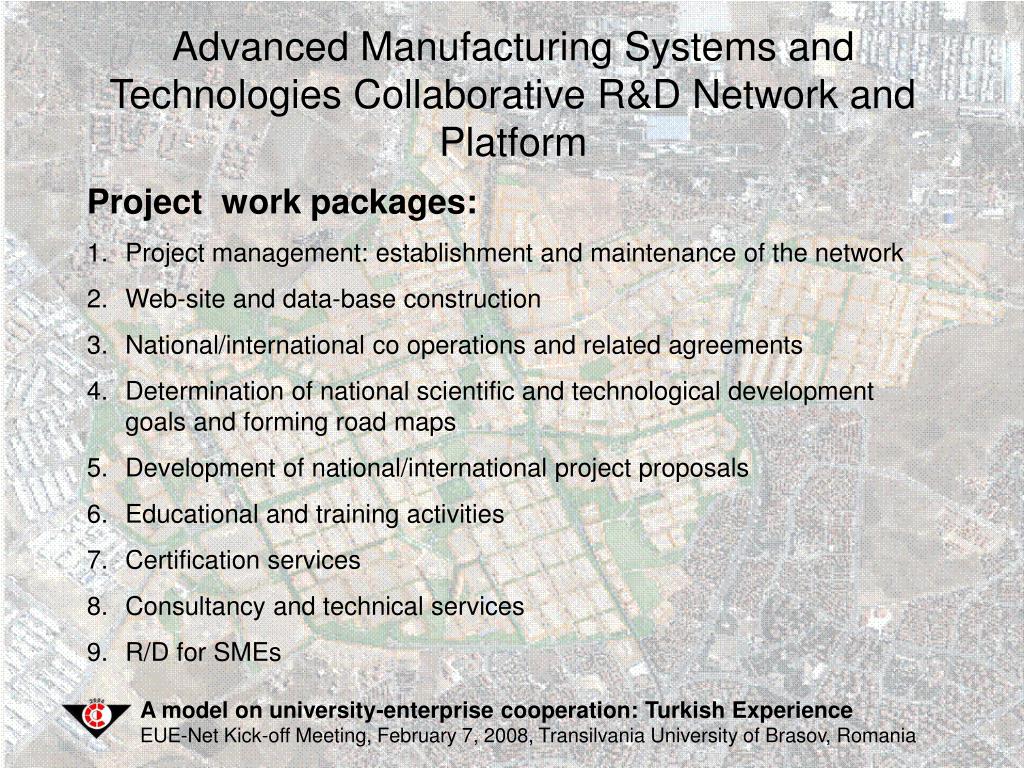 Advanced Manufacturing Systems and Technologies Collaborative R&D Network and Platform

Project work packages:

1. Project management: establishment and maintenance of the network
2. Web-site and data-base construction
3. National/international co operations and related agreements
4. Determination of national scientific and technological development goals and forming road maps
5. Development of national/international project proposals
6. Educational and training activities
7. Certification services
8. Consultancy and technical services
9. R/D for SMEs

A model on university-enterprise cooperation: Turkish Experience
EUE-Net Kick-off Meeting, February 7, 2008, Transilvania University of Brasov, Romania